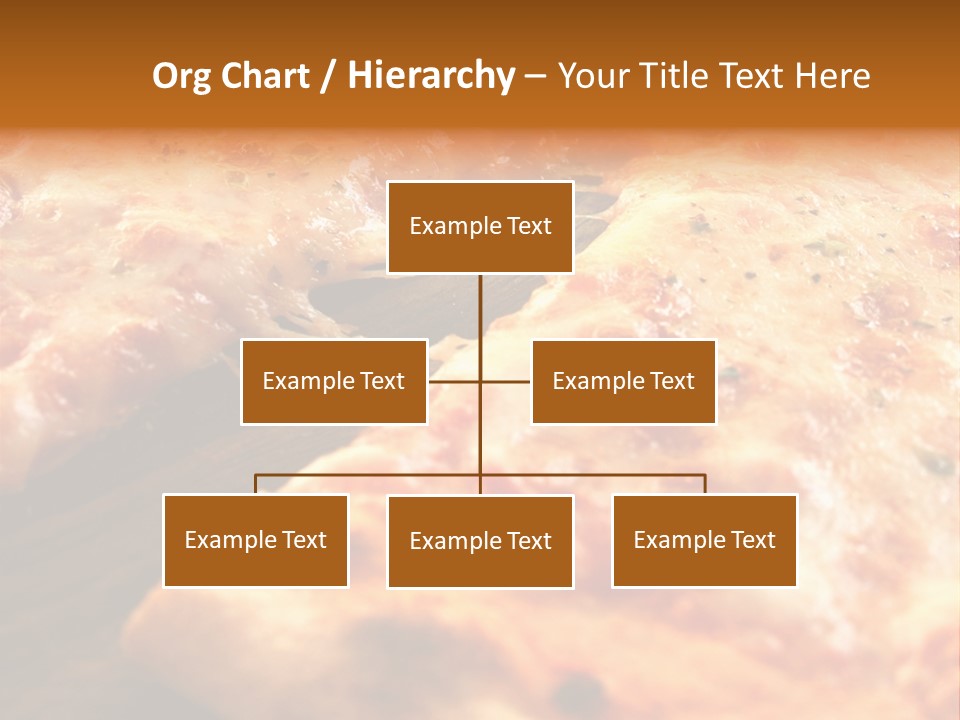 Org Chart / Hierarchy – Your Title Text Here

Example Text

Example Text

Example Text

Example Text

Example Text

Example Text